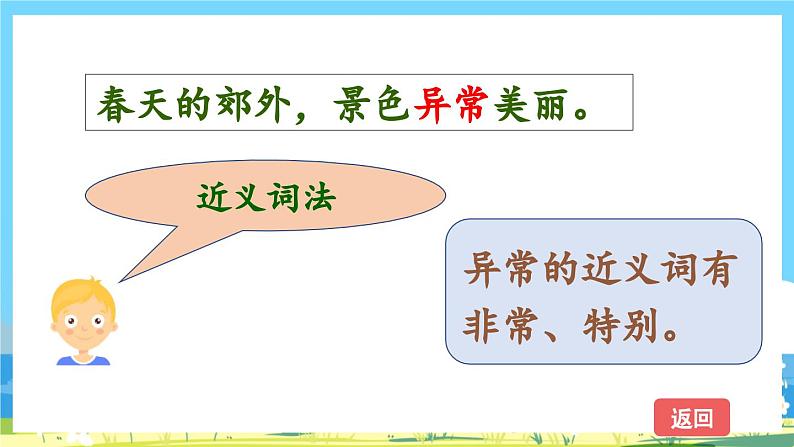 春天的郊外，景色异常美丽。

近义词法

异常的近义词有非常、特别。

返回